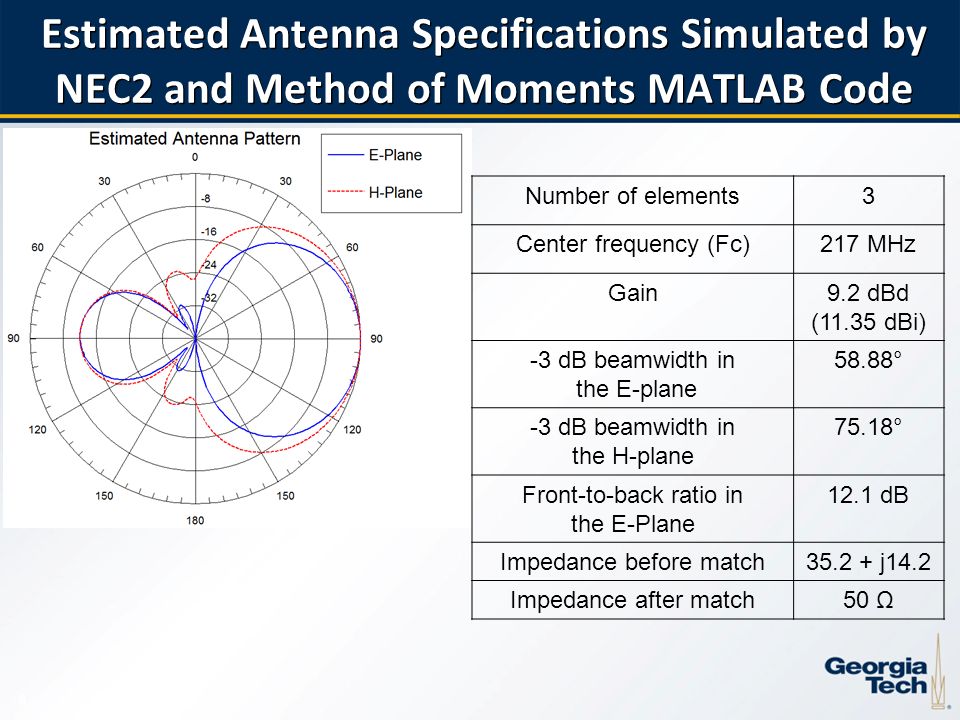 Estimated Antenna Specifications Simulated by NEC2 and Method of Moments MATLAB Code

Estimated Antenna Pattern

E-Plane
H-Plane

0
30
30
60
60
90
90
120
120
150
150
180
-8
-16
-24
-32

| Number of elements | 3 |
|---|---|
| Center frequency (Fc) | 217 MHz |
| Gain | 9.2 dBd (11.35 dBi) |
| -3 dB beamwidth in the E-plane | 58.88° |
| -3 dB beamwidth in the H-plane | 75.18° |
| Front-to-back ratio in the E-Plane | 12.1 dB |
| Impedance before match | 35.2 + j14.2 |
| Impedance after match | 50 Ω |

Georgia Tech